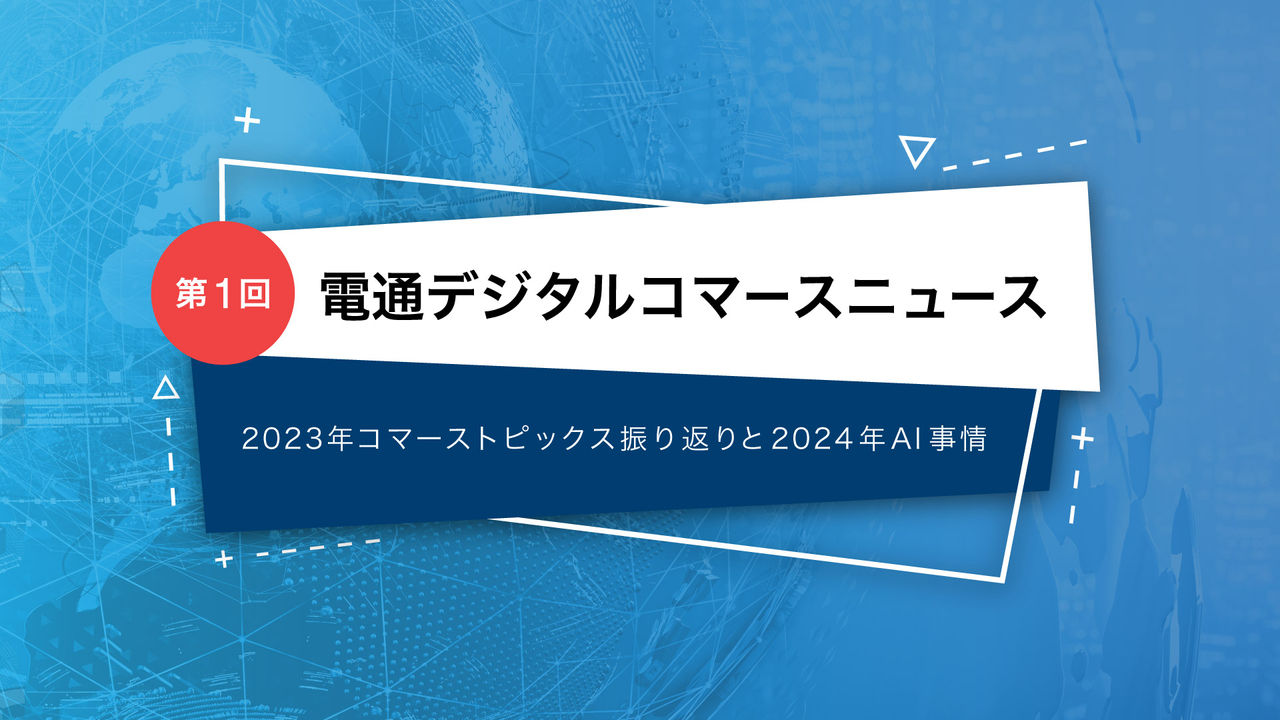 第1回

電通デジタルコマースニュース

2023年コマーストピックス振り返りと2024年AI事情